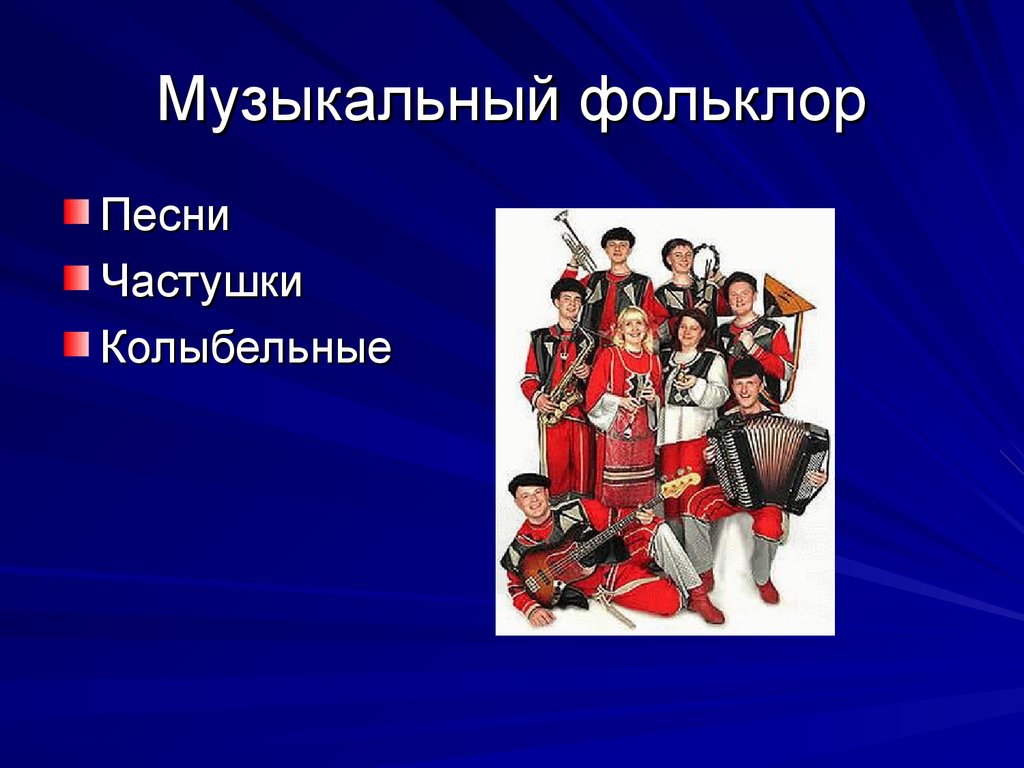 Музыкальный фольклор

Песни
Частушки
Колыбельные